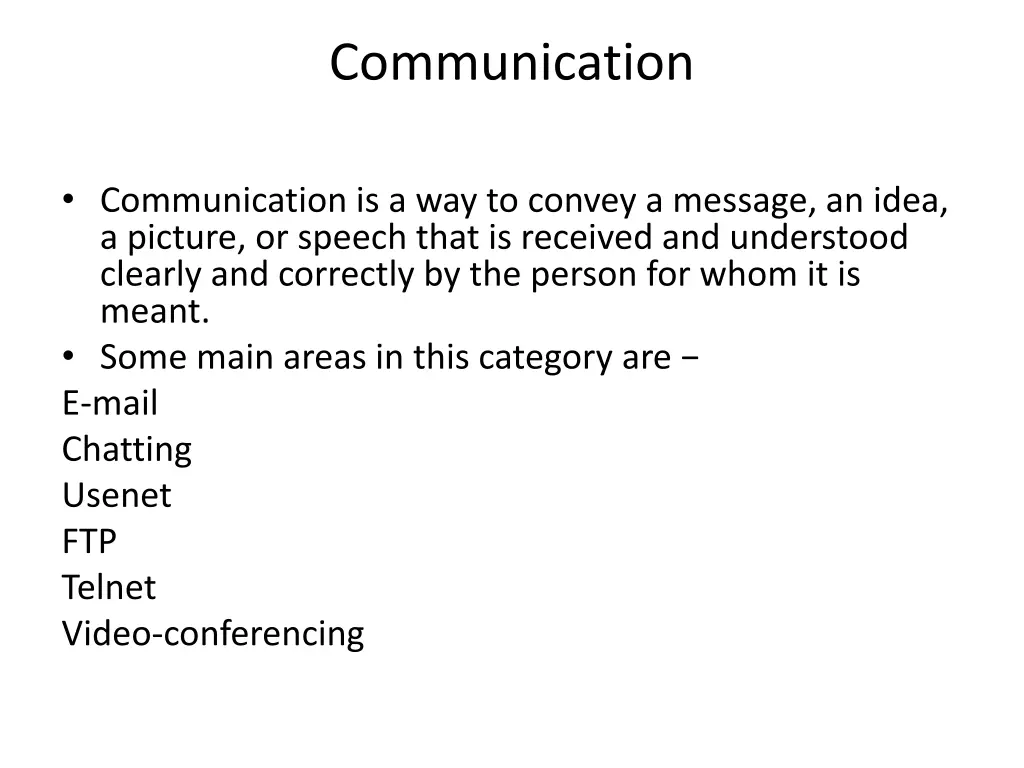 Communication

• Communication is a way to convey a message, an idea, a picture, or speech that is received and understood clearly and correctly by the person for whom it is meant.
• Some main areas in this category are −

E-mail
Chatting
Usenet
FTP
Telnet
Video-conferencing